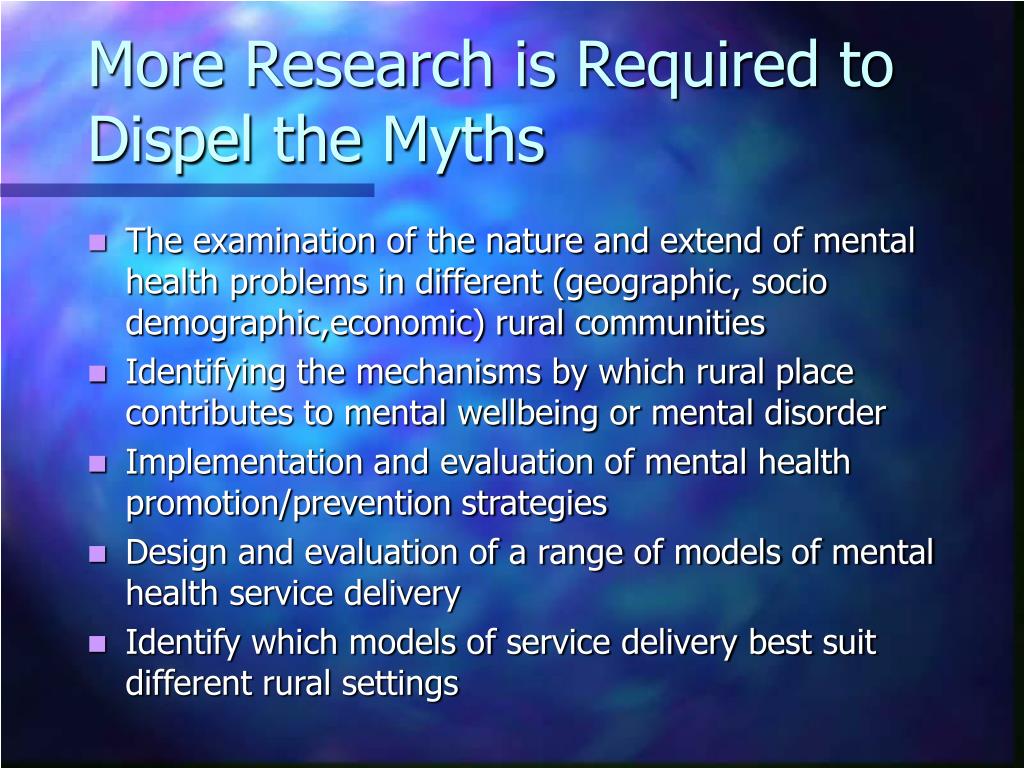 More Research is Required to Dispel the Myths

- The examination of the nature and extend of mental health problems in different (geographic, socio demographic,economic) rural communities
- Identifying the mechanisms by which rural place contributes to mental wellbeing or mental disorder
- Implementation and evaluation of mental health promotion/prevention strategies
- Design and evaluation of a range of models of mental health service delivery
- Identify which models of service delivery best suit different rural settings